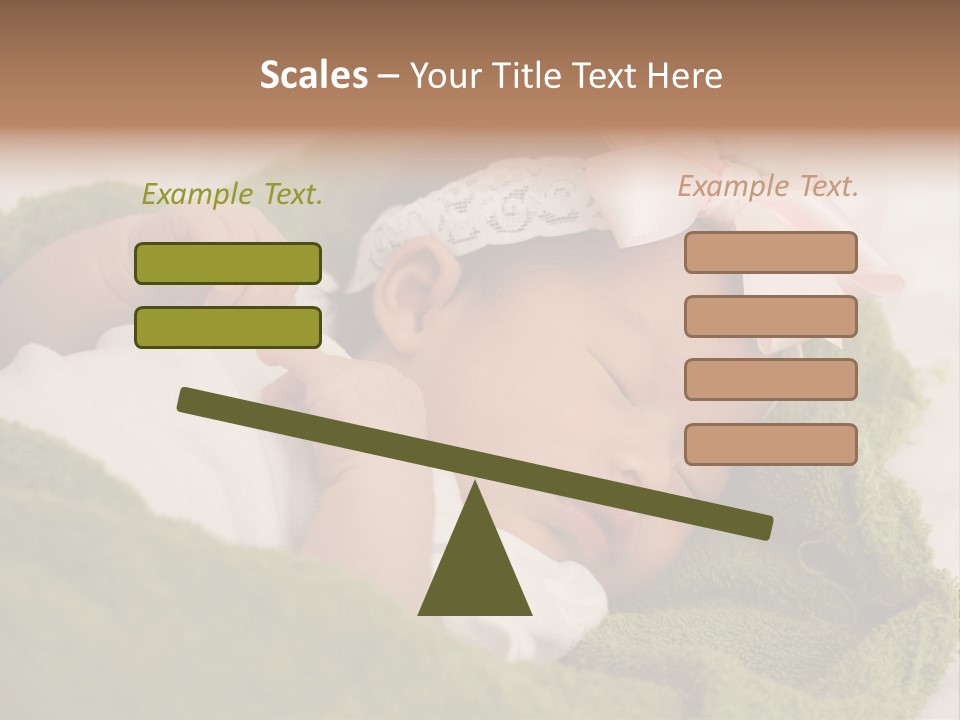 Scales – Your Title Text Here

Example Text.

Example Text.